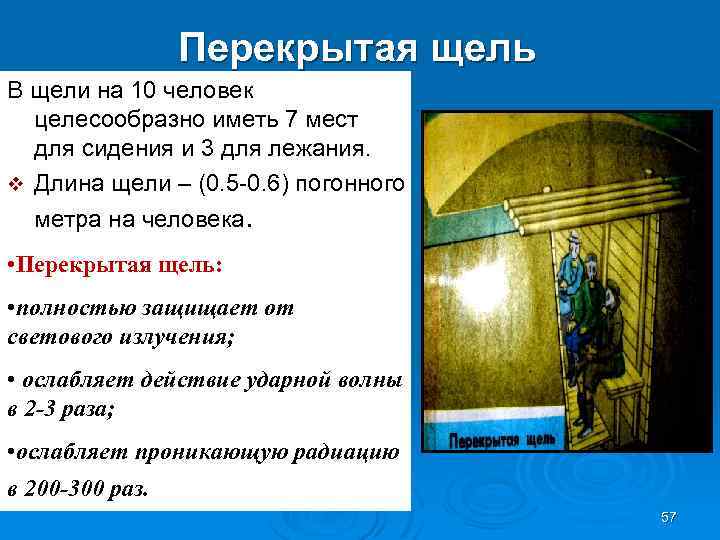 Перекрытая щель

В щели на 10 человек целесообразно иметь 7 мест для сидения и 3 для лежания.

❖ Длина щели – (0.5-0.6) погонного метра на человека.

•Перекрытая щель:

•полностью защищает от светового излучения;

• ослабляет действие ударной волны в 2-3 раза;

•ослабляет проникающую радиацию в 200-300 раз.

Перекрытая щель

57